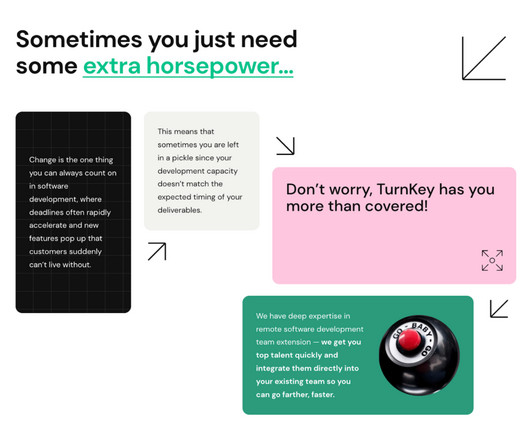 Sometimes you just need some extra horsepower...

Change is the one thing you can always count on in software development, where deadlines often rapidly accelerate and new features pop up that customers suddenly can't live without.

This means that sometimes you are left in a pickle since your development capacity doesn't match the expected timing of your deliverables.

Don't worry, TurnKey has you more than covered!

We have deep expertise in remote software development team extension — we get you top talent quickly and integrate them directly into your existing team so you can go farther, faster.

GO - BABY - GO